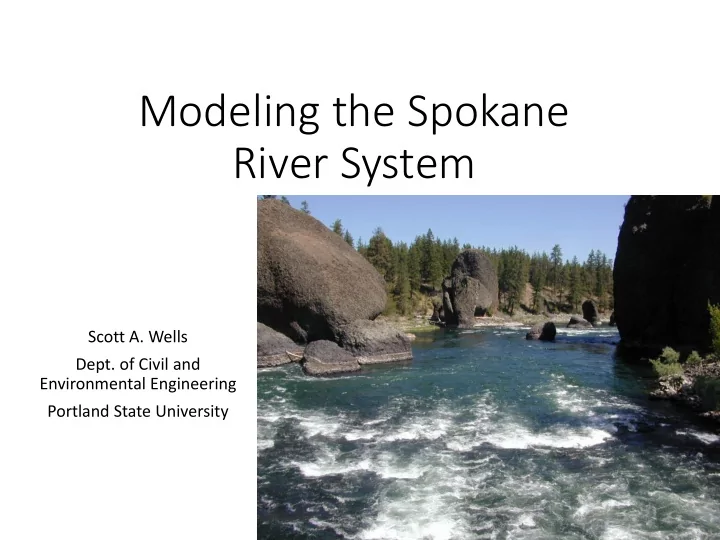 Modeling the Spokane River System

Scott A. Wells

Dept. of Civil and Environmental Engineering

Portland State University